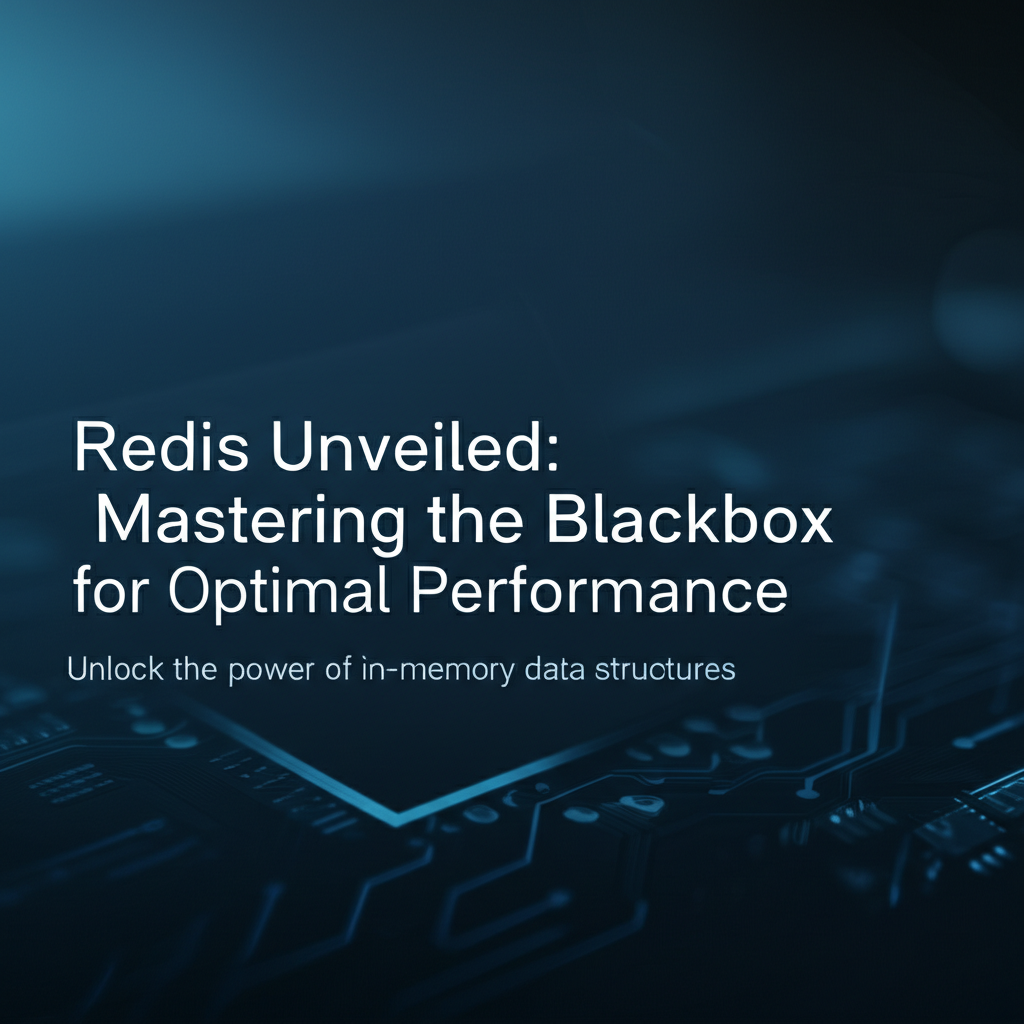 Redis Unveiled:
Mastering the Blackbox for Optimal Performance

Unlock the power of in-memory data structures